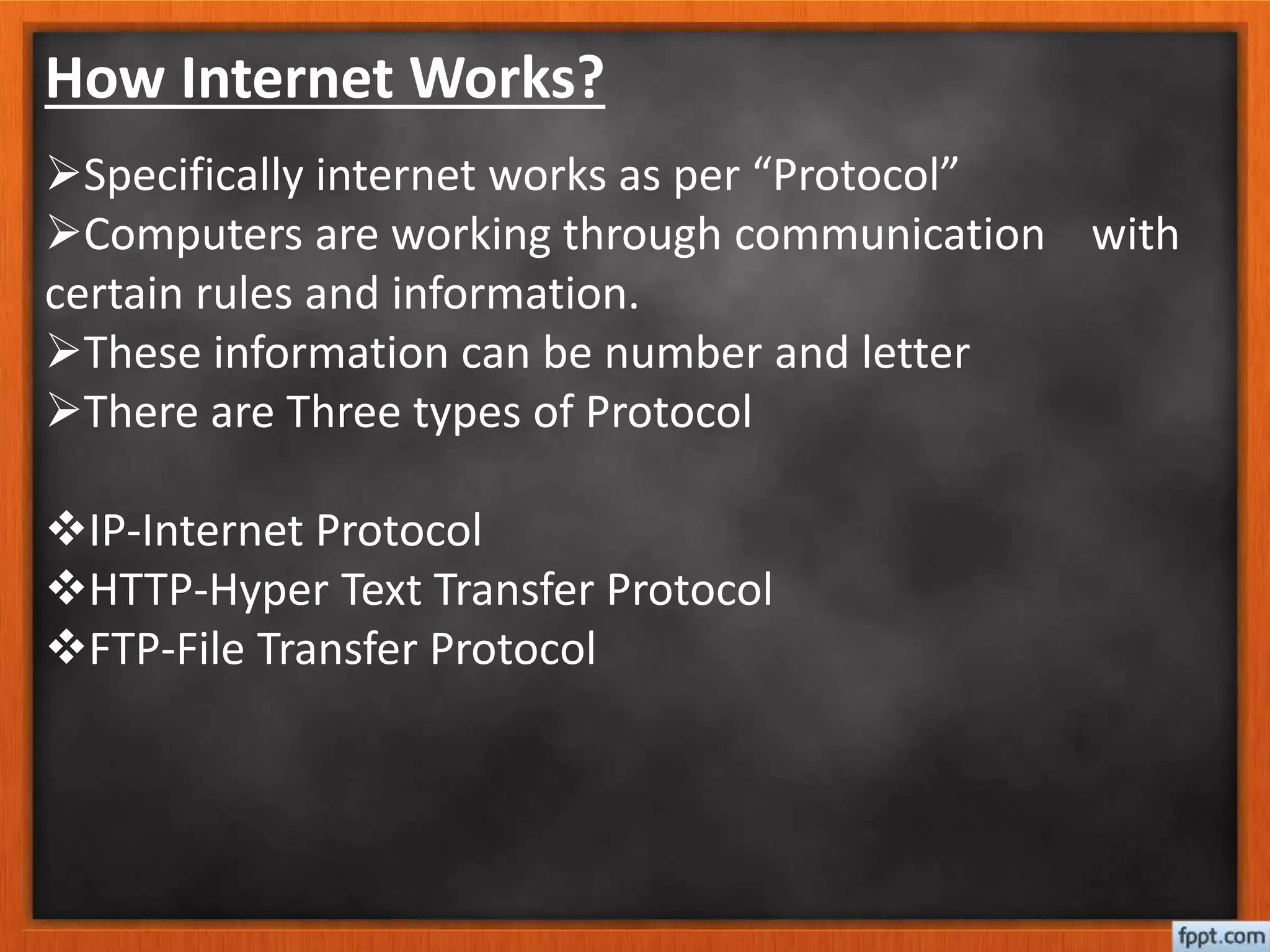 How Internet Works?

➢Specifically internet works as per “Protocol”
➢Computers are working through communication with certain rules and information.
➢These information can be number and letter
➢There are Three types of Protocol

❖IP-Internet Protocol
❖HTTP-Hyper Text Transfer Protocol
❖FTP-File Transfer Protocol

fppt.com